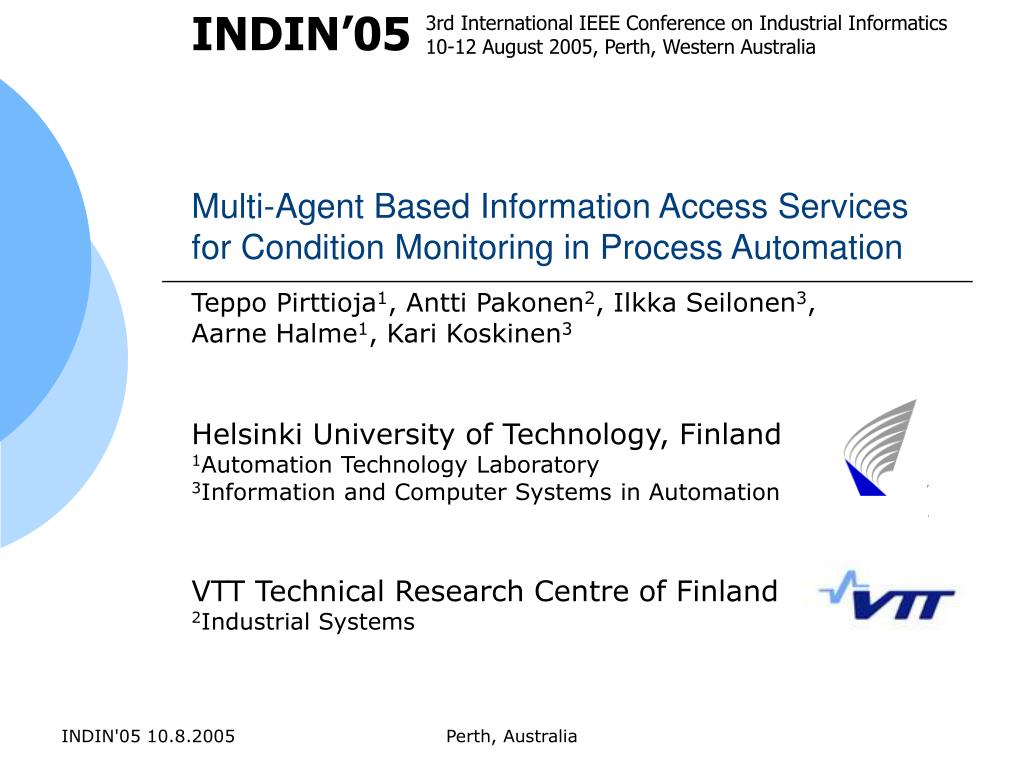 INDIN’05 3rd International IEEE Conference on Industrial Informatics
10-12 August 2005, Perth, Western Australia

Multi-Agent Based Information Access Services for Condition Monitoring in Process Automation

Teppo Pirttioja$^1$, Antti Pakonen$^2$, Ilkka Seilonen$^3$, Aarne Halme$^1$, Kari Koskinen$^3$

Helsinki University of Technology, Finland
$^1$Automation Technology Laboratory
$^3$Information and Computer Systems in Automation

VTT Technical Research Centre of Finland
$^2$Industrial Systems

VTT

INDIN'05 10.8.2005

Perth, Australia